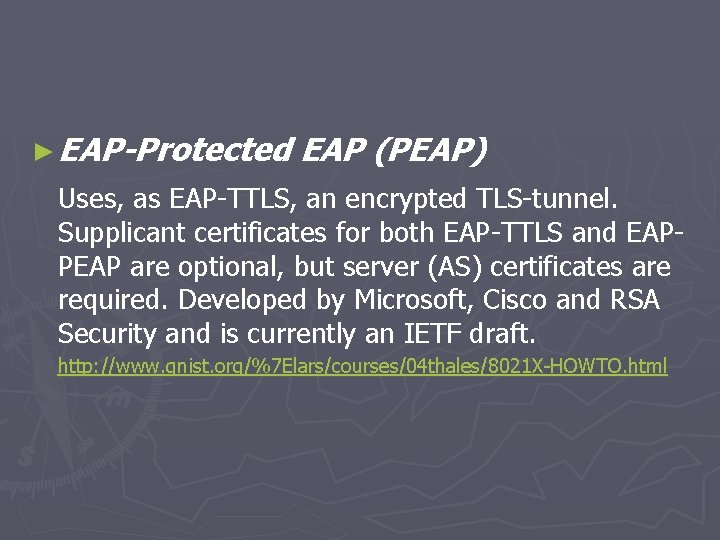 ► EAP-Protected EAP (PEAP)

Uses, as EAP-TTLS, an encrypted TLS-tunnel. Supplicant certificates for both EAP-TTLS and EAP-PEAP are optional, but server (AS) certificates are required. Developed by Microsoft, Cisco and RSA Security and is currently an IETF draft.

http://www.gnist.org/%7Elars/courses/04thales/8021X-HOWTO.html